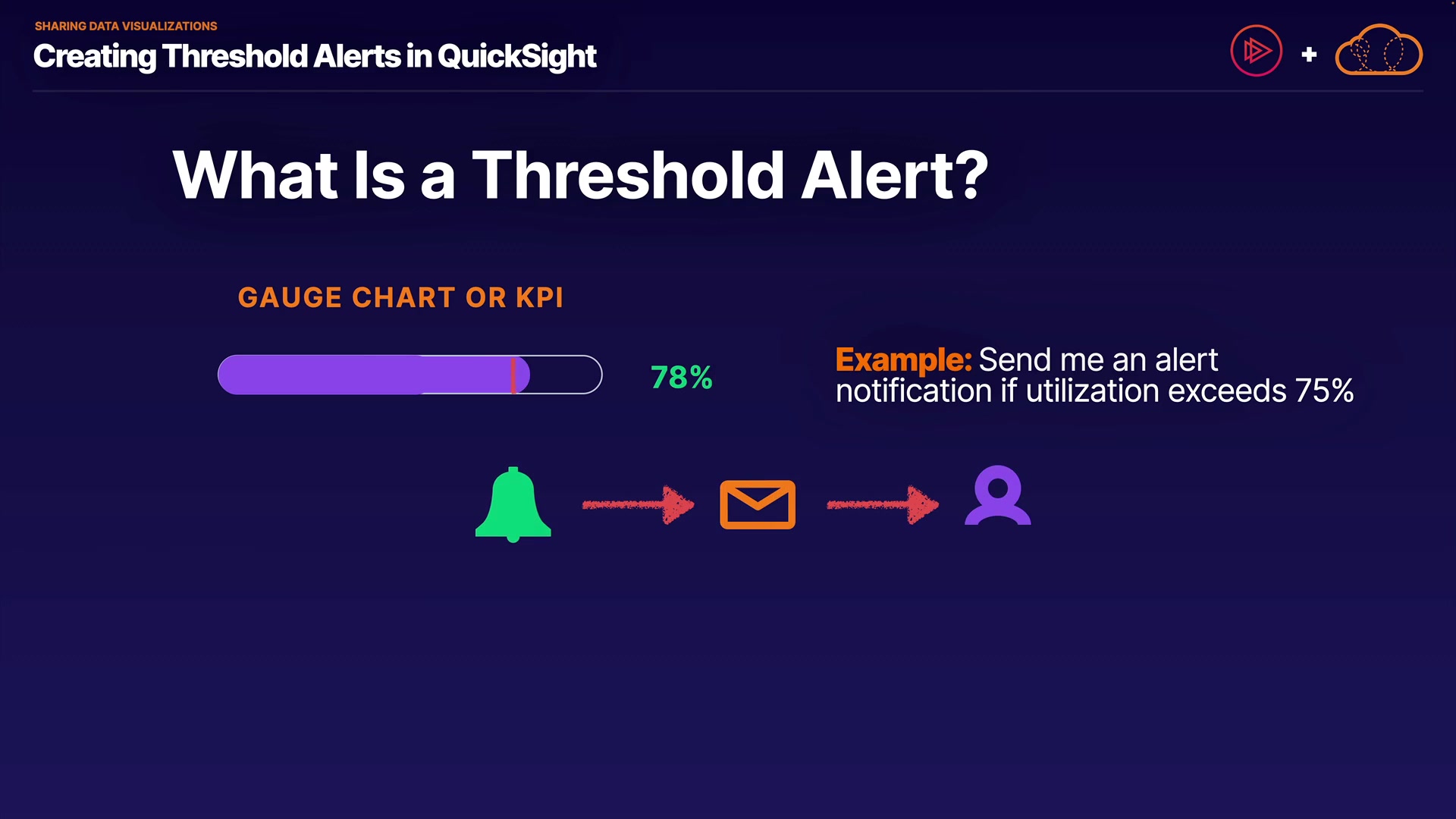 SHARING DATA VISUALIZATIONS

Creating Threshold Alerts in QuickSight

+

What Is a Threshold Alert?

GAUGE CHART OR KPI

78%

Example: Send me an alert notification if utilization exceeds 75%